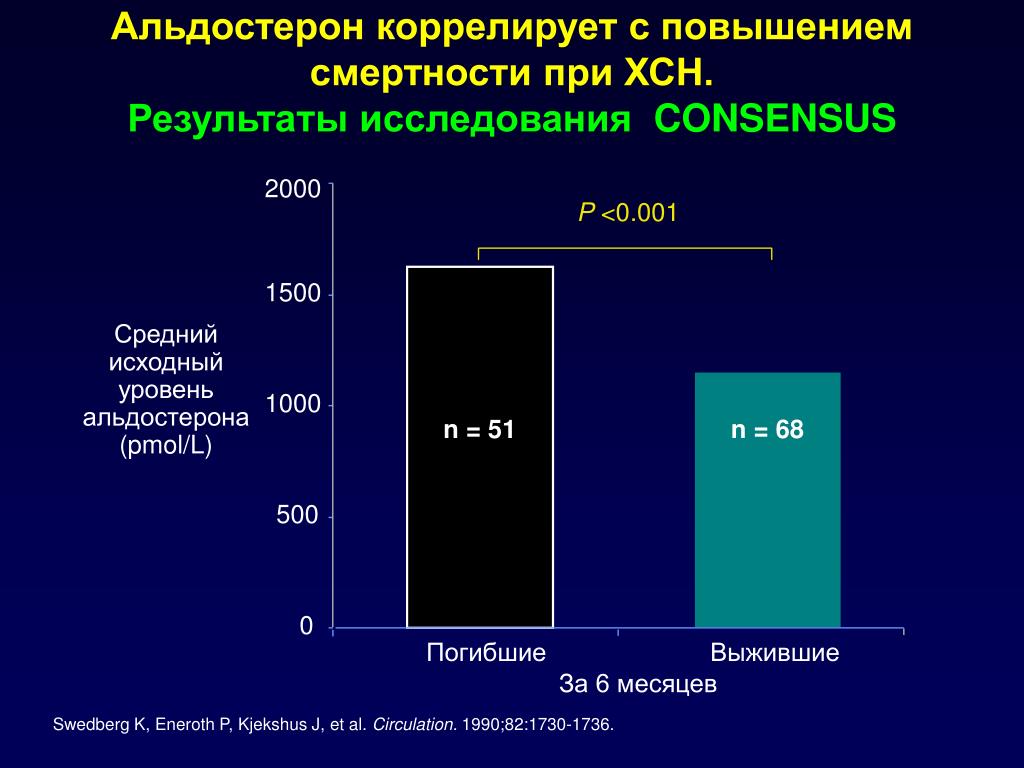 Альдостерон коррелирует с повышением смертности при ХСН.
Результаты исследования CONSENSUS

Средний исходный уровень альдостерона (pmol/L)

2000
1500
1000
500
0

P <0.001

n = 51

n = 68

Погибшие
Выжившие
За 6 месяцев

Swedberg K, Eneroth P, Kjekshus J, et al. Circulation. 1990;82:1730-1736.